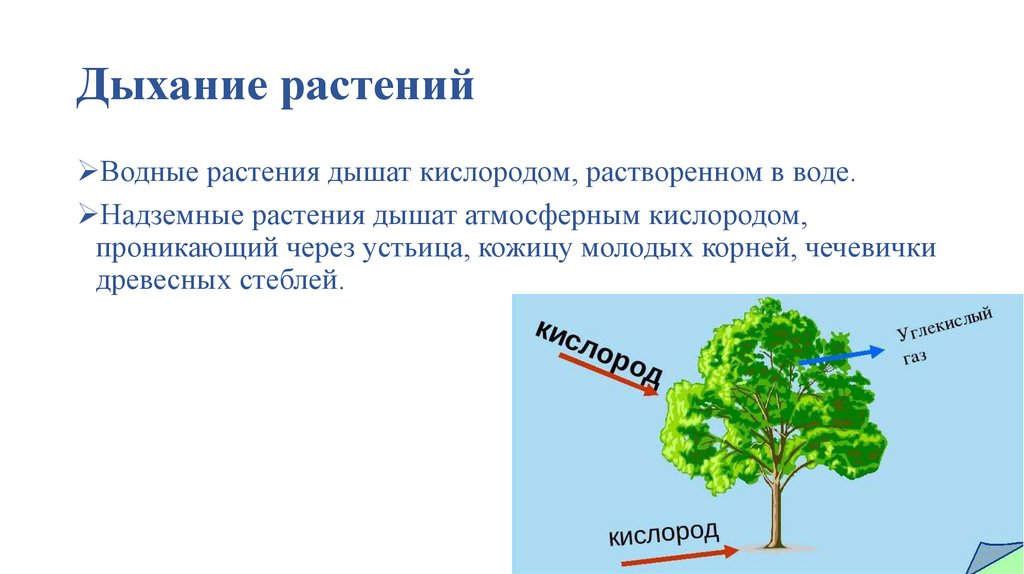 Дыхание растений

➢Водные растения дышат кислородом, растворенном в воде.

➢Надземные растения дышат атмосферным кислородом, проникающий через устьица, кожицу молодых корней, чечевички древесных стеблей.

кислород

Углекислый газ

кислород